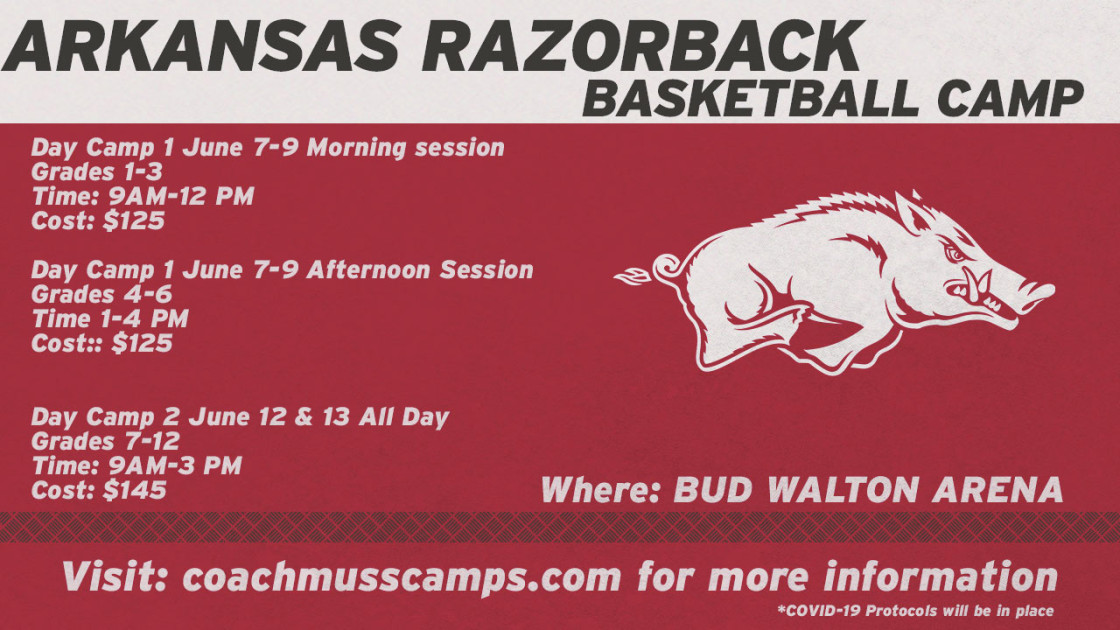 ARKANSAS RAZORBACK
BASKETBALL CAMP

Day Camp 1 June 7-9 Morning session
Grades 1-3
Time: 9AM-12 PM
Cost: $125

Day Camp 1 June 7-9 Afternoon Session
Grades 4-6
Time 1-4 PM
Cost:: $125

Day Camp 2 June 12 & 13 All Day
Grades 7-12
Time: 9AM-3 PM
Cost: $145

Where: BUD WALTON ARENA

Visit: coachmusscamps.com for more information

*COVID-19 Protocols will be in place